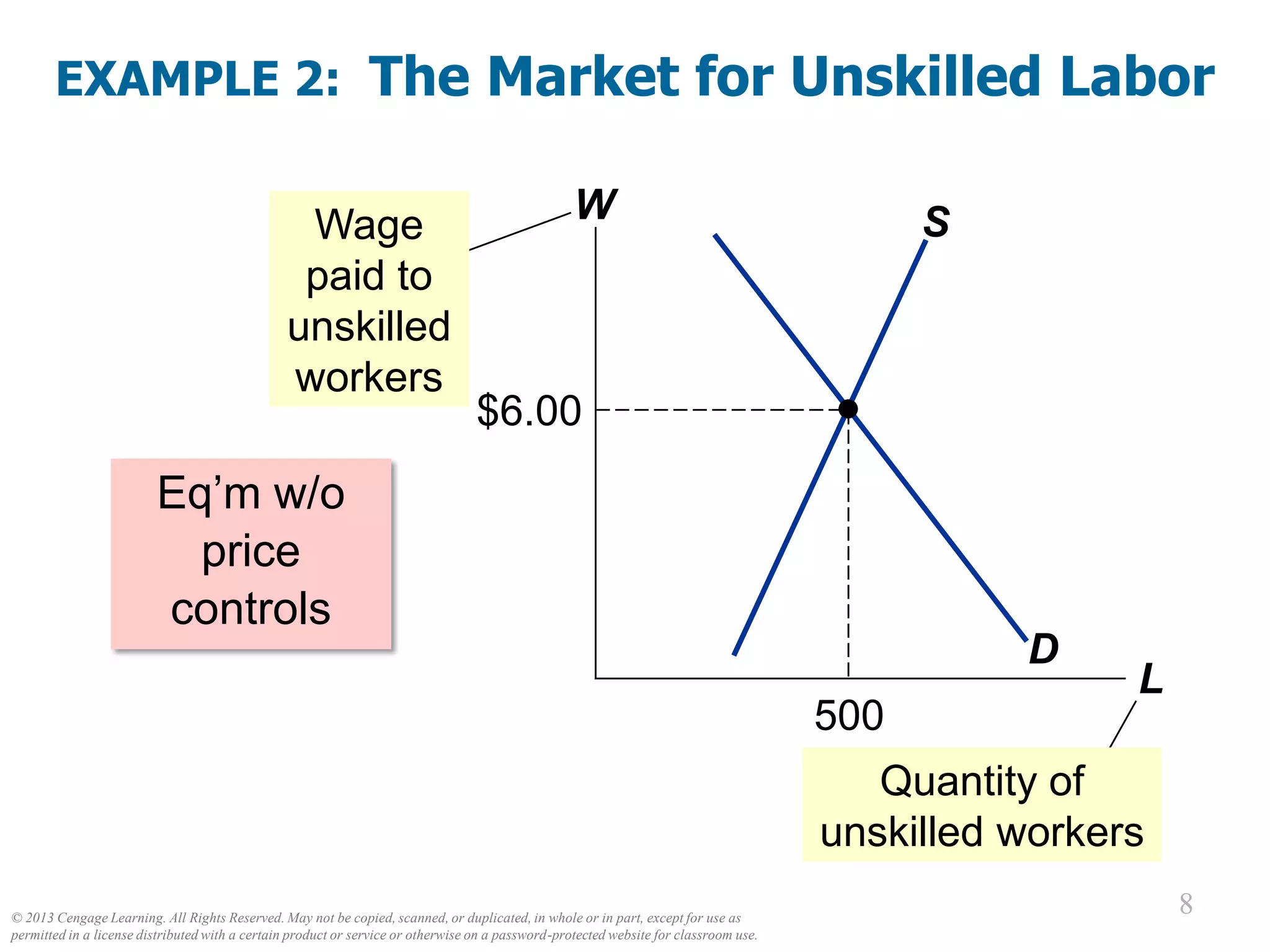 EXAMPLE 2: The Market for Unskilled Labor

Wage paid to unskilled workers

W

S

$6.00

Eq'm w/o price controls

D

L

500

Quantity of unskilled workers

8

© 2013 Cengage Learning. All Rights Reserved. May not be copied, scanned, or duplicated, in whole or in part, except for use as permitted in a license distributed with a certain product or service or otherwise on a password-protected website for classroom use.